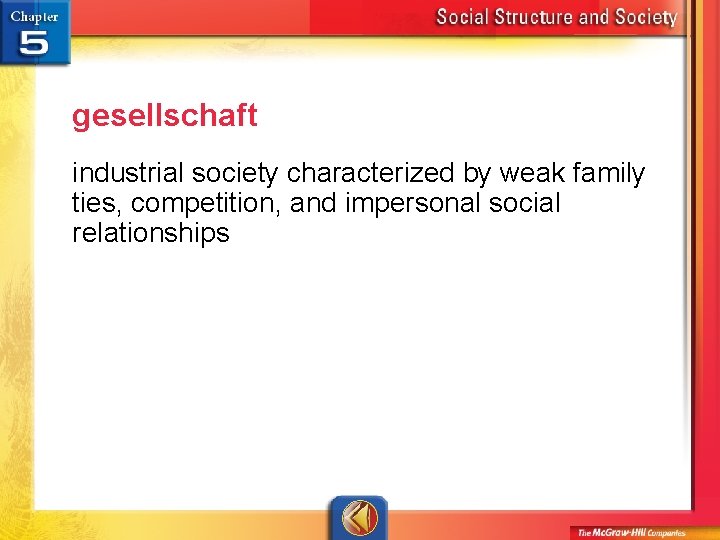 Chapter 5

Social Structure and Society

gesellschaft

industrial society characterized by weak family ties, competition, and impersonal social relationships

The McGraw-Hill Companies